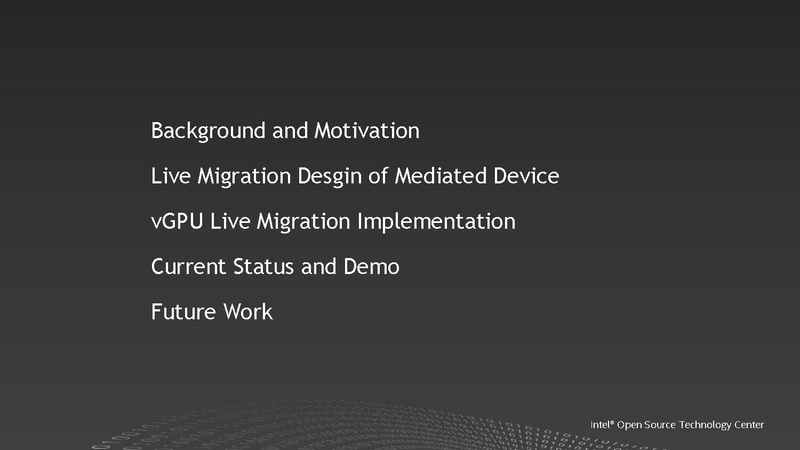 Background and Motivation

Live Migration Desgin of Mediated Device

vGPU Live Migration Implementation

Current Status and Demo

Future Work

Intel® Open Source Technology Center